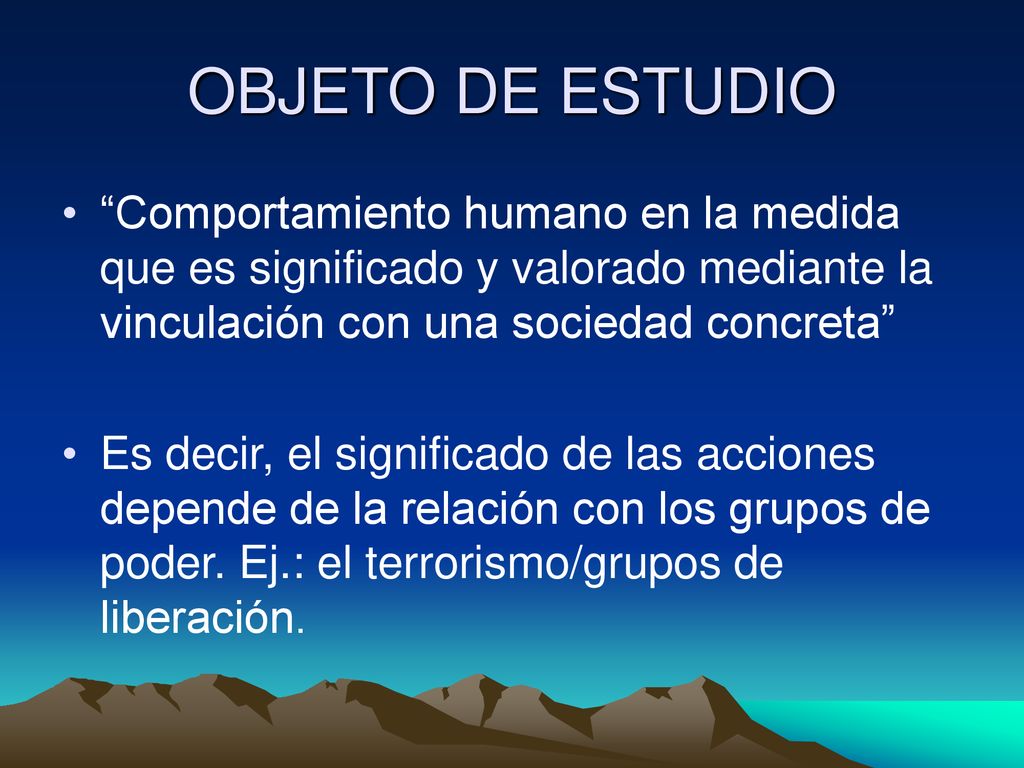 OBJETO DE ESTUDIO

• “Comportamiento humano en la medida que es significado y valorado mediante la vinculación con una sociedad concreta”

• Es decir, el significado de las acciones depende de la relación con los grupos de poder. Ej.: el terrorismo/grupos de liberación.